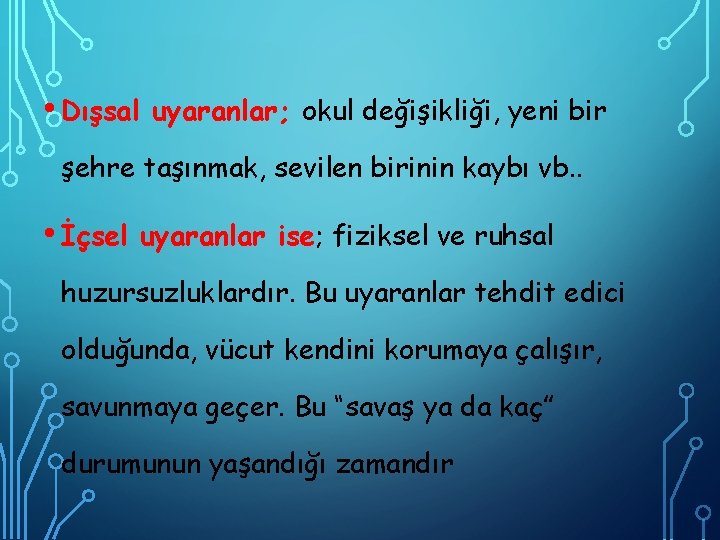 • Dışsal uyaranlar; okul değişikliği, yeni bir şehre taşınmak, sevilen birinin kaybı vb..

• İçsel uyaranlar ise; fiziksel ve ruhsal huzursuzluklardır. Bu uyaranlar tehdit edici olduğunda, vücut kendini korumaya çalışır, savunmaya geçer. Bu "savaş ya da kaç" durumunun yaşandığı zamandır